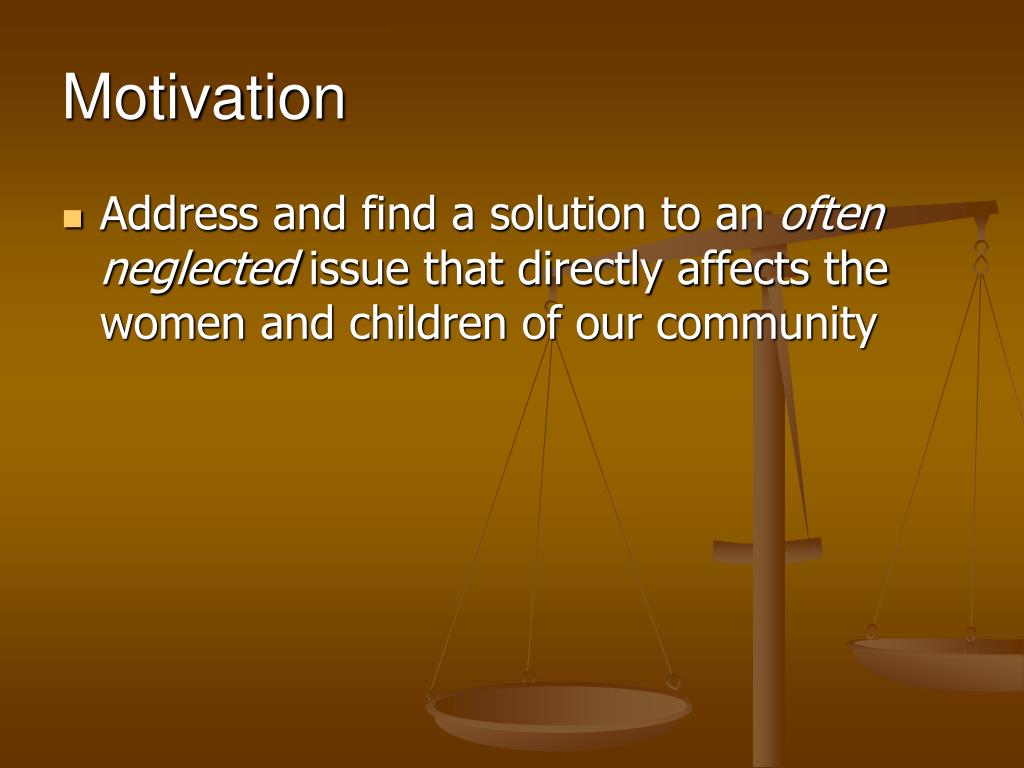 Motivation

Address and find a solution to an often neglected issue that directly affects the women and children of our community